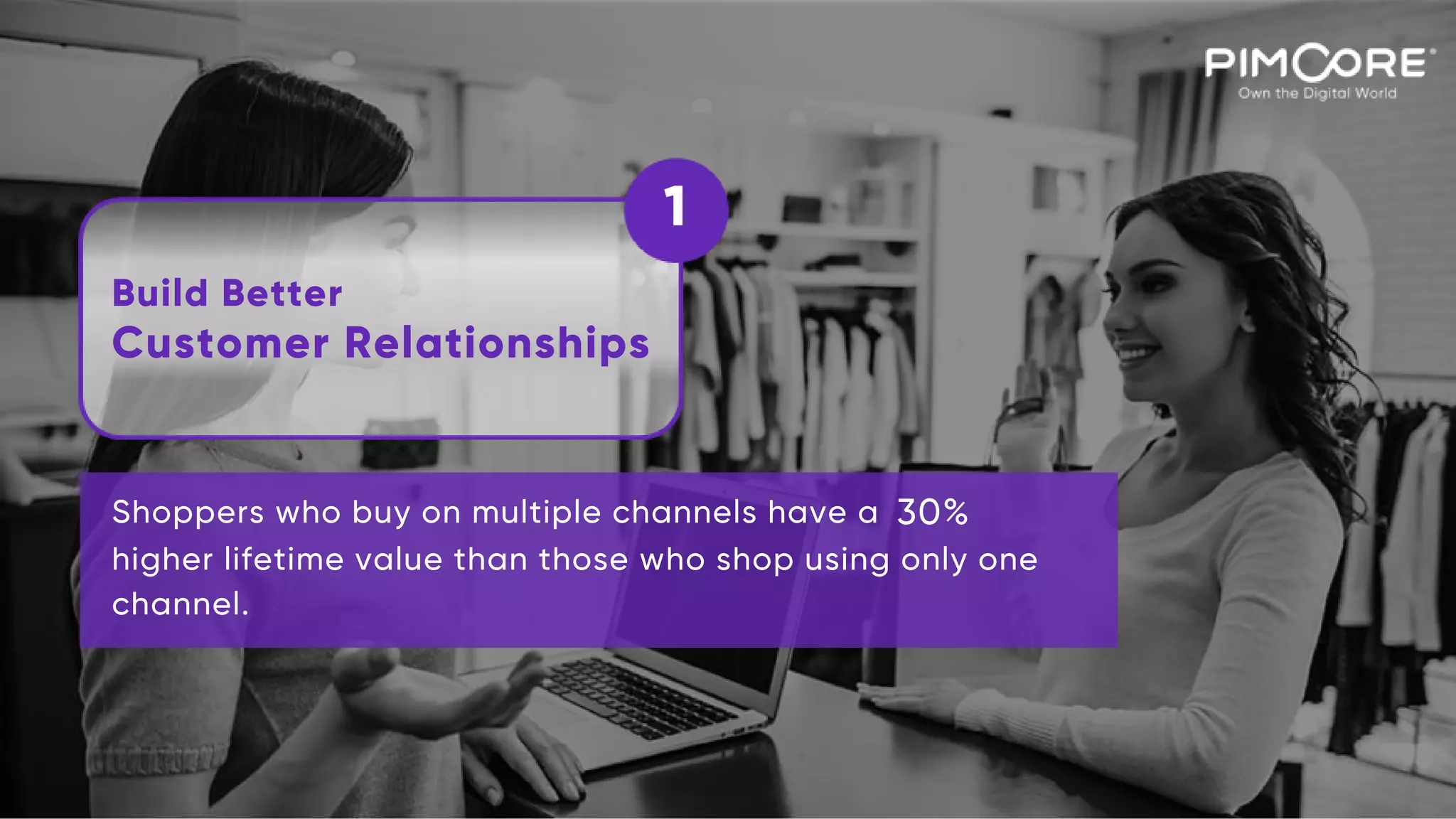 PIMCORE
Own the Digital World

1

Build Better
Customer Relationships

Shoppers who buy on multiple channels have a 30% higher lifetime value than those who shop using only one channel.